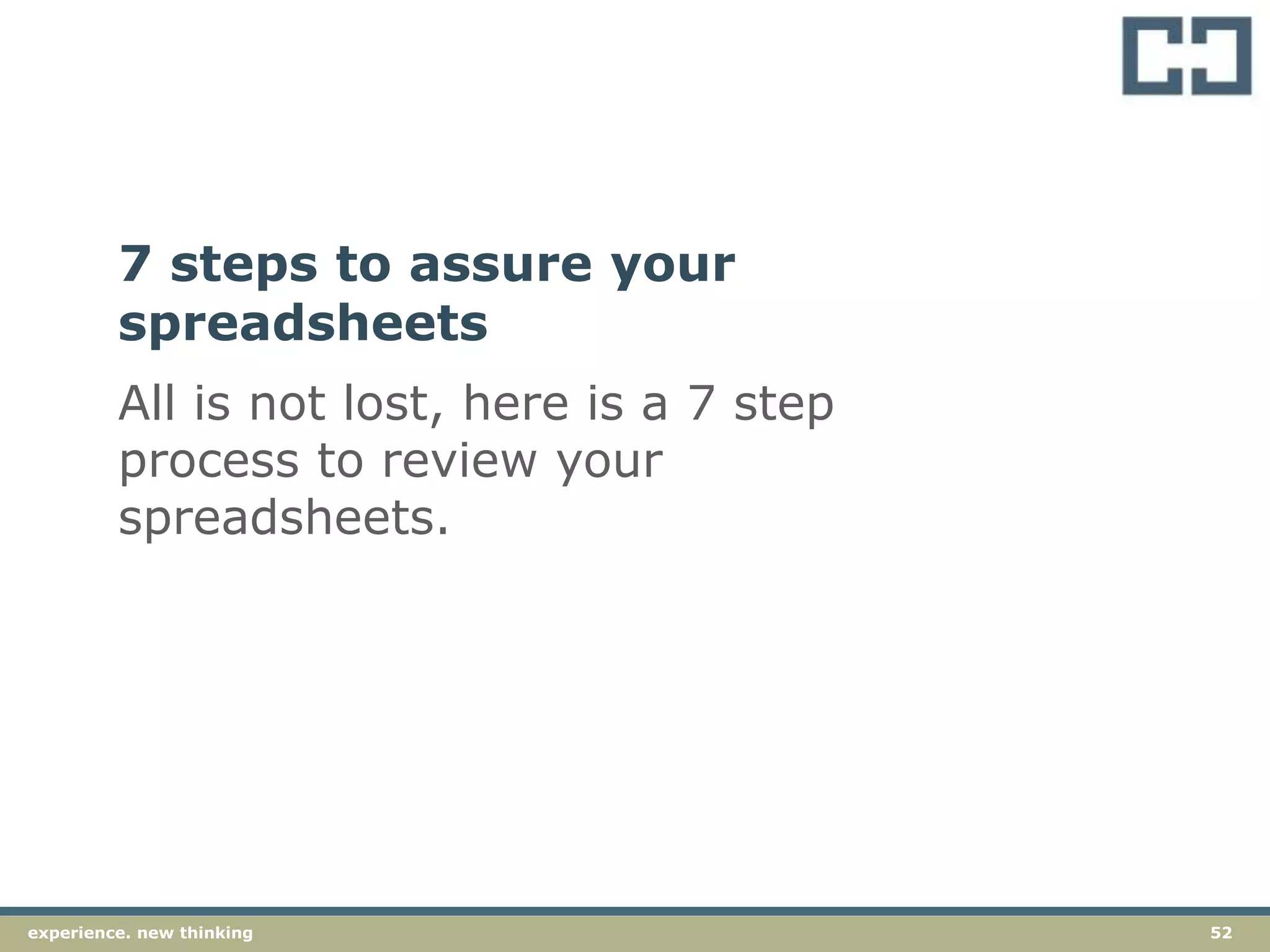 7 steps to assure your spreadsheets

All is not lost, here is a 7 step process to review your spreadsheets.

experience. new thinking

52